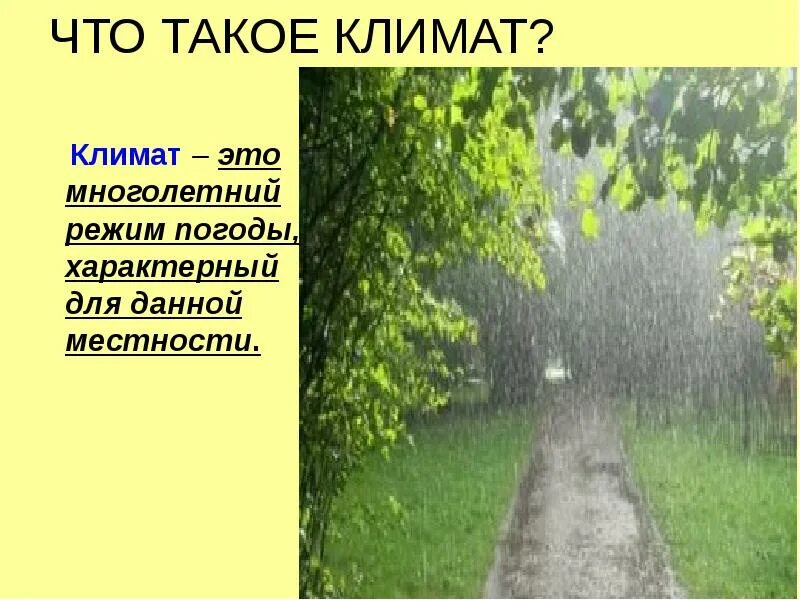 ЧТО ТАКОЕ КЛИМАТ?

Климат – это многолетний режим погоды, характерный для данной местности.